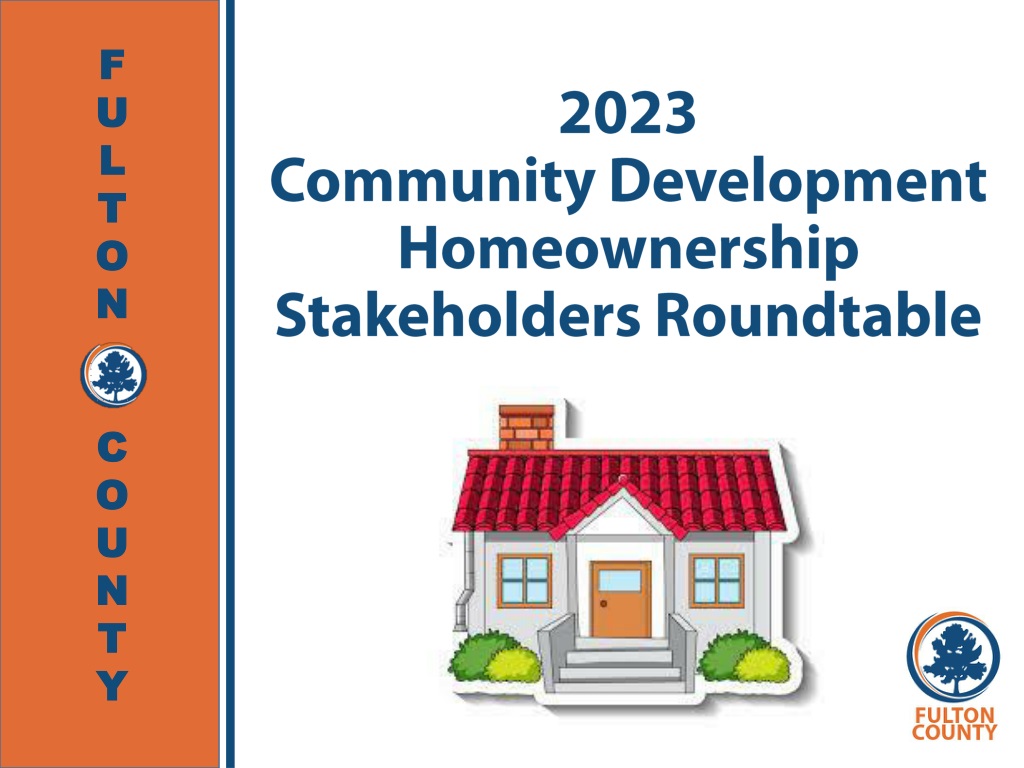 FULTON

COUNTY

2023
Community Development
Homeownership
Stakeholders Roundtable

FULTON
COUNTY